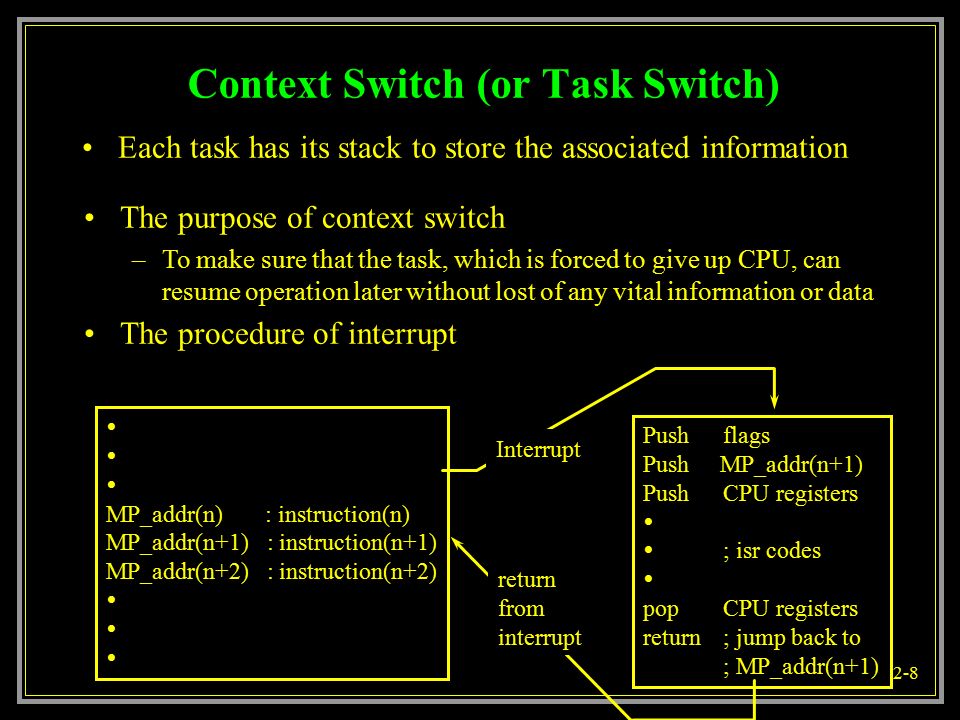 Context Switch (or Task Switch)

• Each task has its stack to store the associated information

• The purpose of context switch

– To make sure that the task, which is forced to give up CPU, can resume operation later without lost of any vital information or data

• The procedure of interrupt

•
•
•
MP_addr(n) : instruction(n)
MP_addr(n+1) : instruction(n+1)
MP_addr(n+2) : instruction(n+2)
•
•
•

Interrupt

return from interrupt

Push flags
Push MP_addr(n+1)
Push CPU registers
•
• ; isr codes
•
pop CPU registers
return ; jump back to
; MP_addr(n+1)

2-8